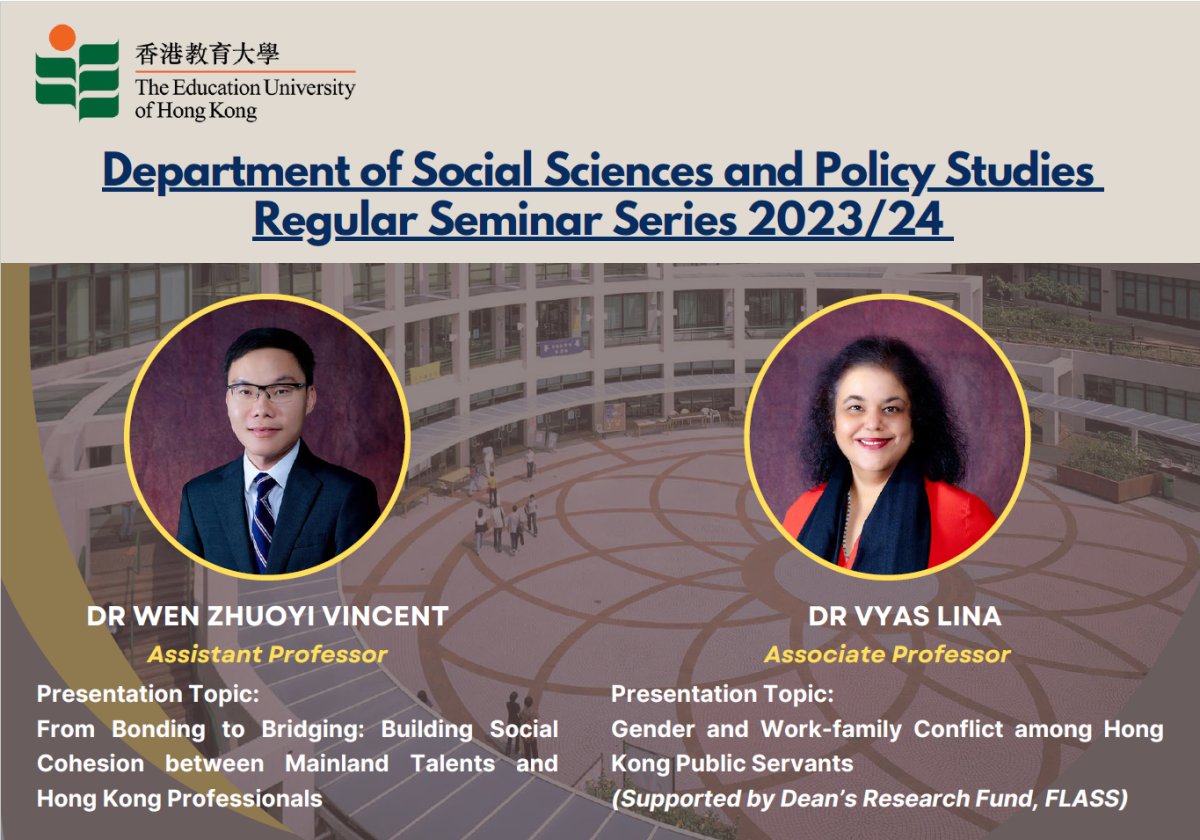 香港教育大學
The Education University of Hong Kong

Department of Social Sciences and Policy Studies Regular Seminar Series 2023/24

DR WEN ZHUOYI VINCENT
Assistant Professor
Presentation Topic:
From Bonding to Bridging: Building Social Cohesion between Mainland Talents and Hong Kong Professionals

DR VYAS LINA
Associate Professor
Presentation Topic:
Gender and Work-family Conflict among Hong Kong Public Servants
(Supported by Dean's Research Fund, FLASS)